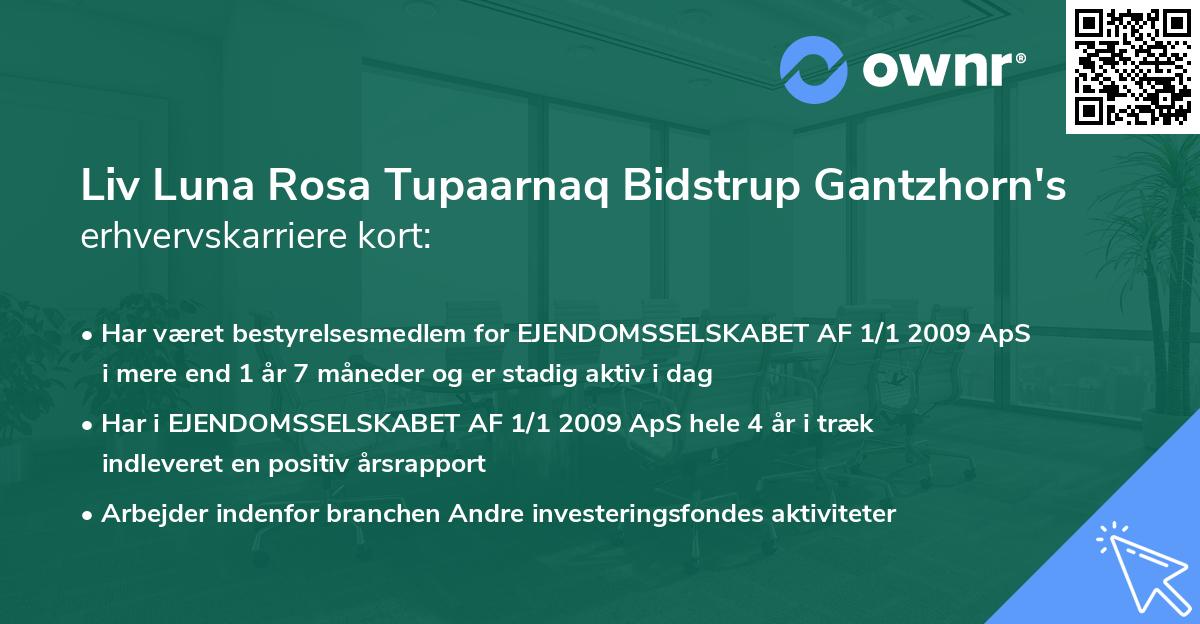 ownr®

Liv Luna Rosa Tupaarnaq Bidstrup Gantzhorn's erhvervskarriere kort:

• Har været bestyrelsesmedlem for EJENDOMSSELSKABET AF 1/1 2009 ApS i mere end 1 år 7 måneder og er stadig aktiv i dag

• Har i EJENDOMSSELSKABET AF 1/1 2009 ApS hele 4 år i træk indleveret en positiv årsrapport

• Arbejder indenfor branchen Andre investeringsfondes aktiviteter